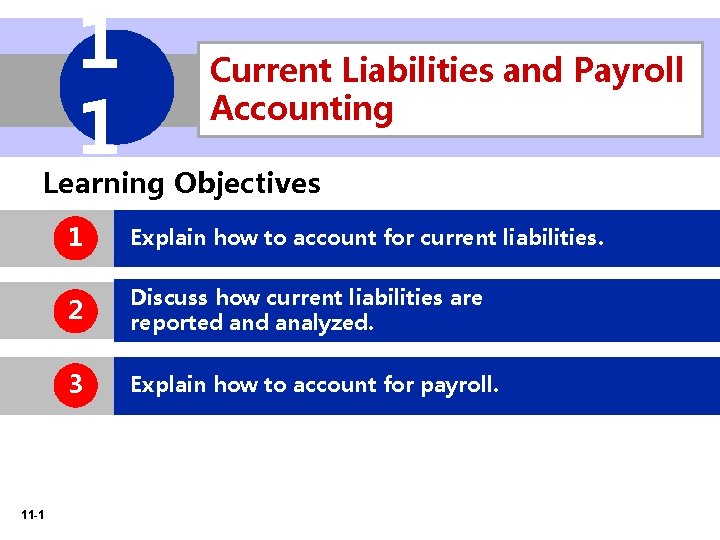 11

Current Liabilities and Payroll Accounting

Learning Objectives

1 Explain how to account for current liabilities.

2 Discuss how current liabilities are reported and analyzed.

3 Explain how to account for payroll.

11-1